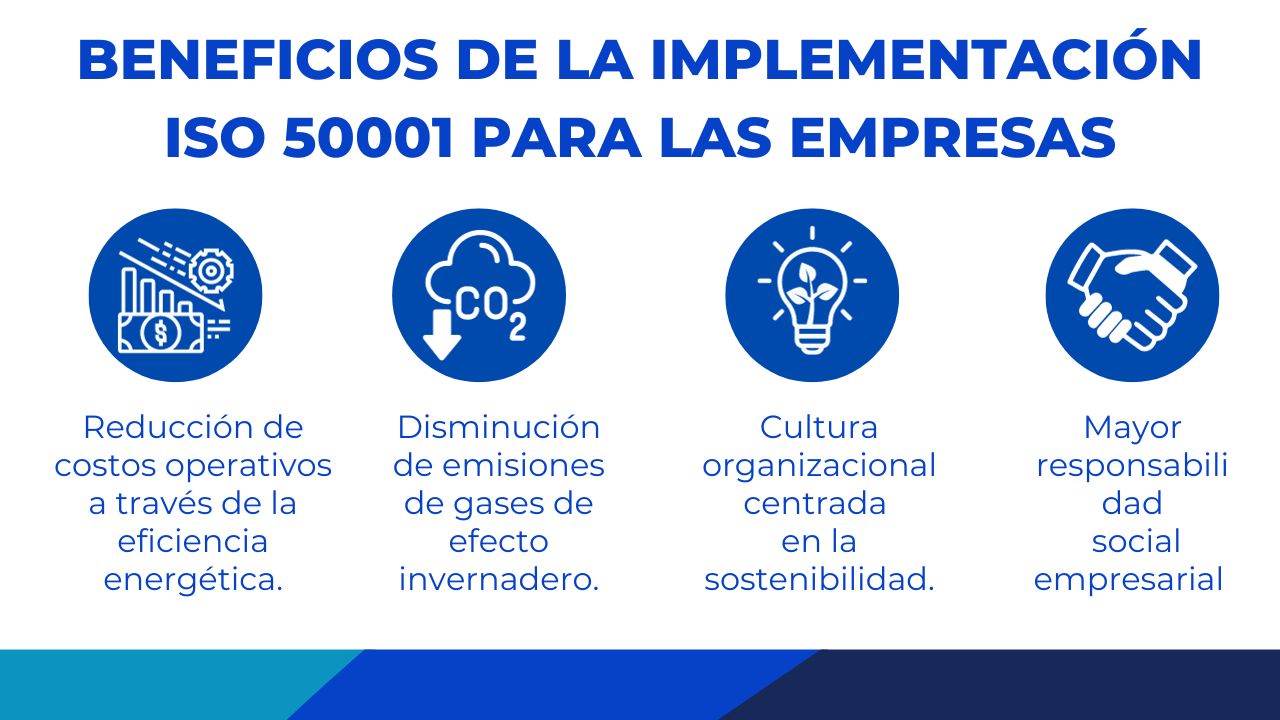 BENEFICIOS DE LA IMPLEMENTACIÓN ISO 50001 PARA LAS EMPRESAS

$CO_2$

Reducción de costos operativos a través de la eficiencia energética.

Disminución de emisiones de gases de efecto invernadero.

Cultura organizacional centrada en la sostenibilidad.

Mayor responsabili dad social empresarial